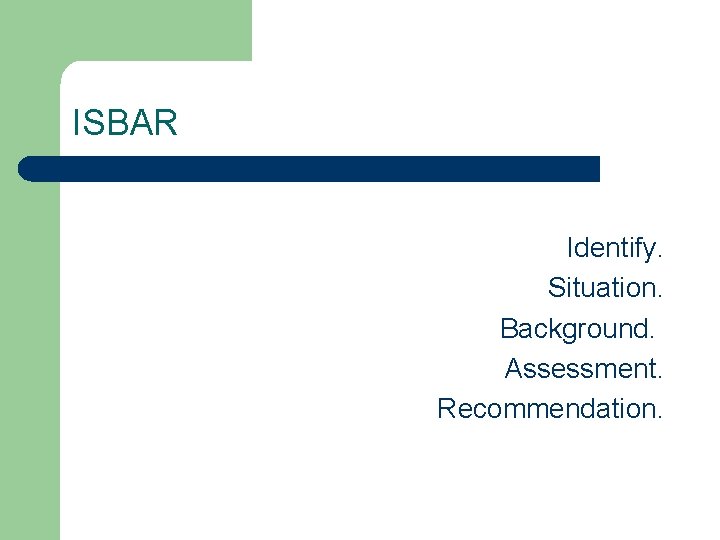 ISBAR

Identify.
Situation.
Background.
Assessment.
Recommendation.